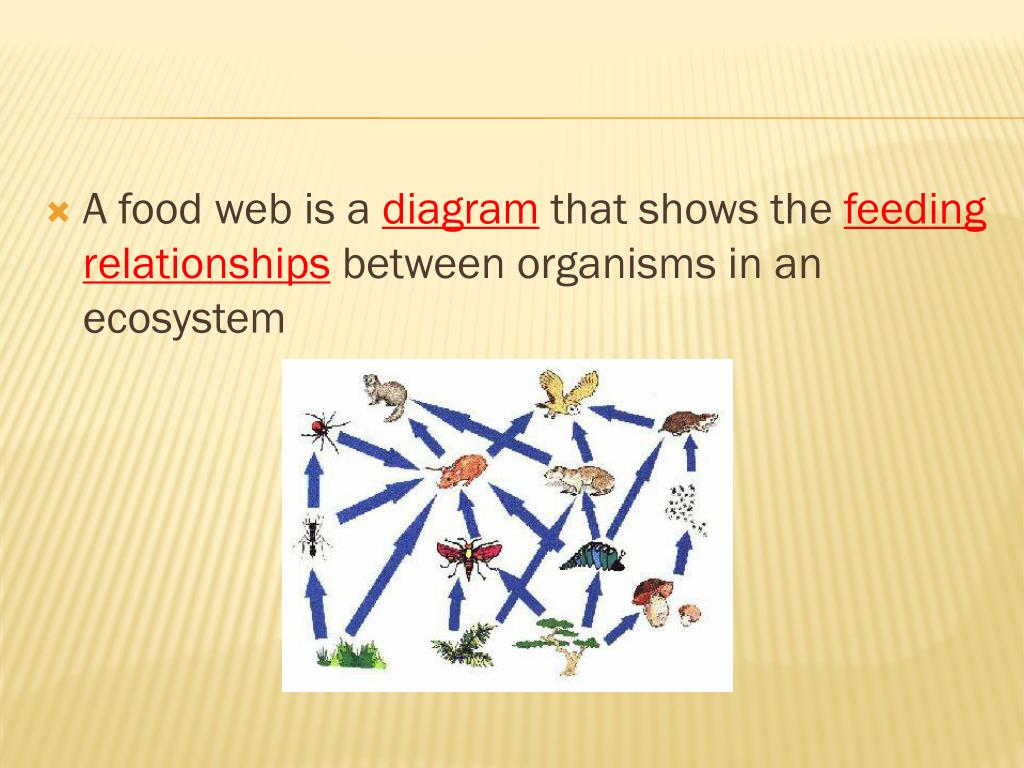 A food web is a diagram that shows the feeding relationships between organisms in an ecosystem